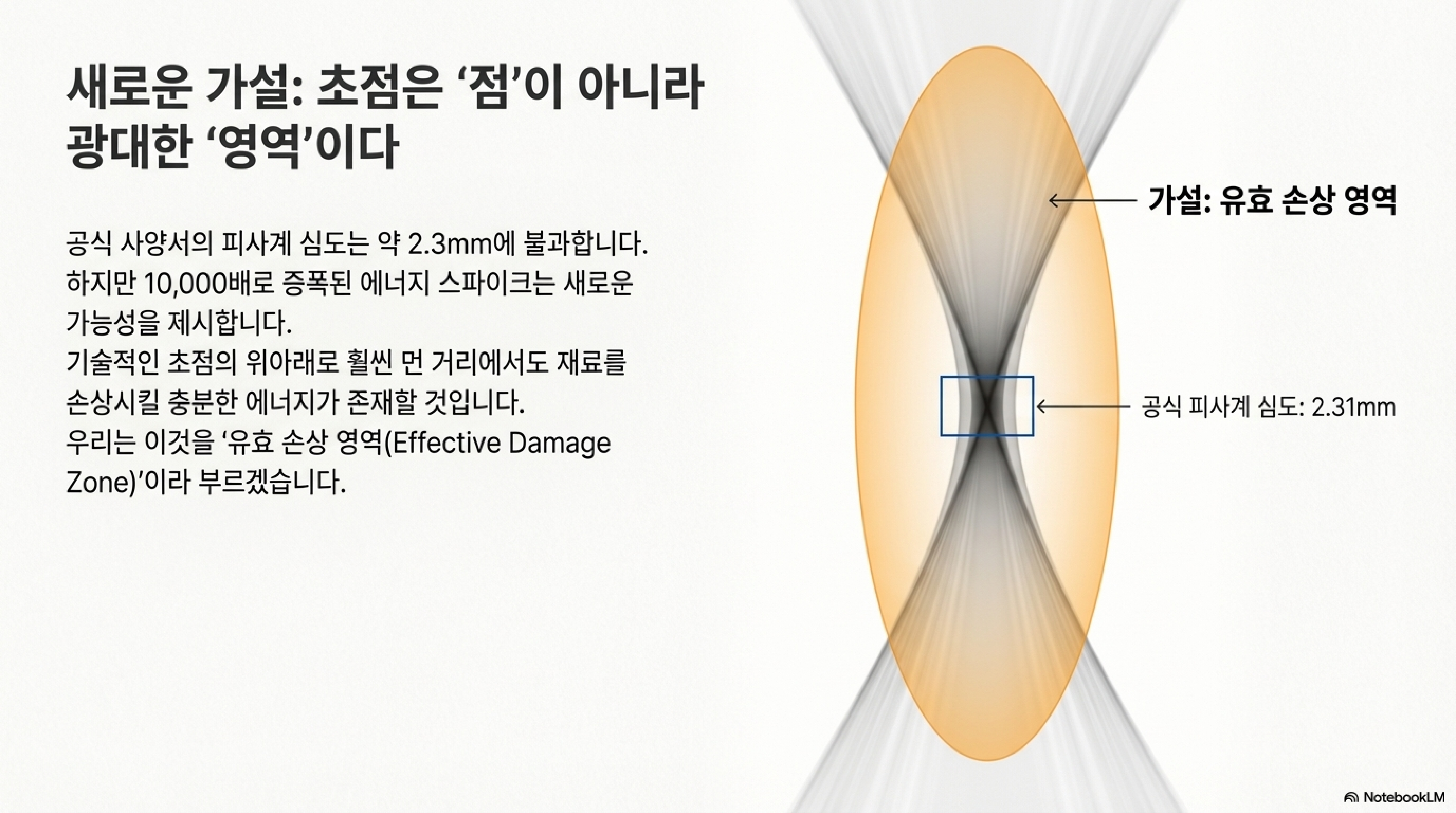 새로운 가설: 초점은 '점'이 아니라 광대한 '영역'이다

공식 사양서의 피사계 심도는 약 2.3mm에 불과합니다.
하지만 10,000배로 증폭된 에너지 스파이크는 새로운 가능성을 제시합니다.
기술적인 초점의 위아래로 훨씬 먼 거리에서도 재료를 손상시킬 충분한 에너지가 존재할 것입니다.
우리는 이것을 '유효 손상 영역(Effective Damage Zone)'이라 부르겠습니다.

가설: 유효 손상 영역

공식 피사계 심도: 2.31mm

NotebookLM